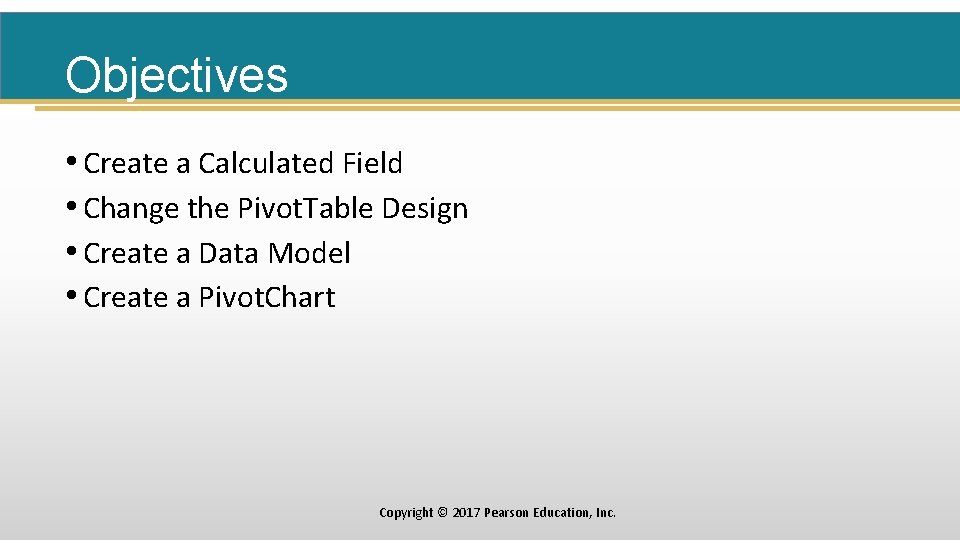 Objectives

• Create a Calculated Field
• Change the PivotTable Design
• Create a Data Model
• Create a PivotChart

Copyright © 2017 Pearson Education, Inc.